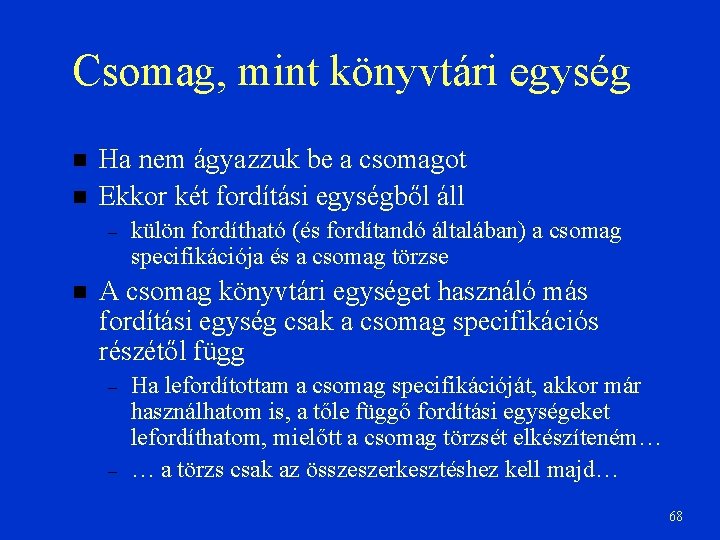 Csomag, mint könyvtári egység

- Ha nem ágyazzuk be a csomagot
- Ekkor két fordítási egységből áll
  – külön fordítható (és fordítandó általában) a csomag specifikációja és a csomag törzse
- A csomag könyvtári egységet használó más fordítási egység csak a csomag specifikációs részétől függ
  – Ha lefordítottam a csomag specifikációját, akkor már használhatom is, a tőle függő fordítási egységeket lefordíthatom, mielőtt a csomag törzsét elkészíteném…
  – … a törzs csak az összeszerkesztéshez kell majd…

68